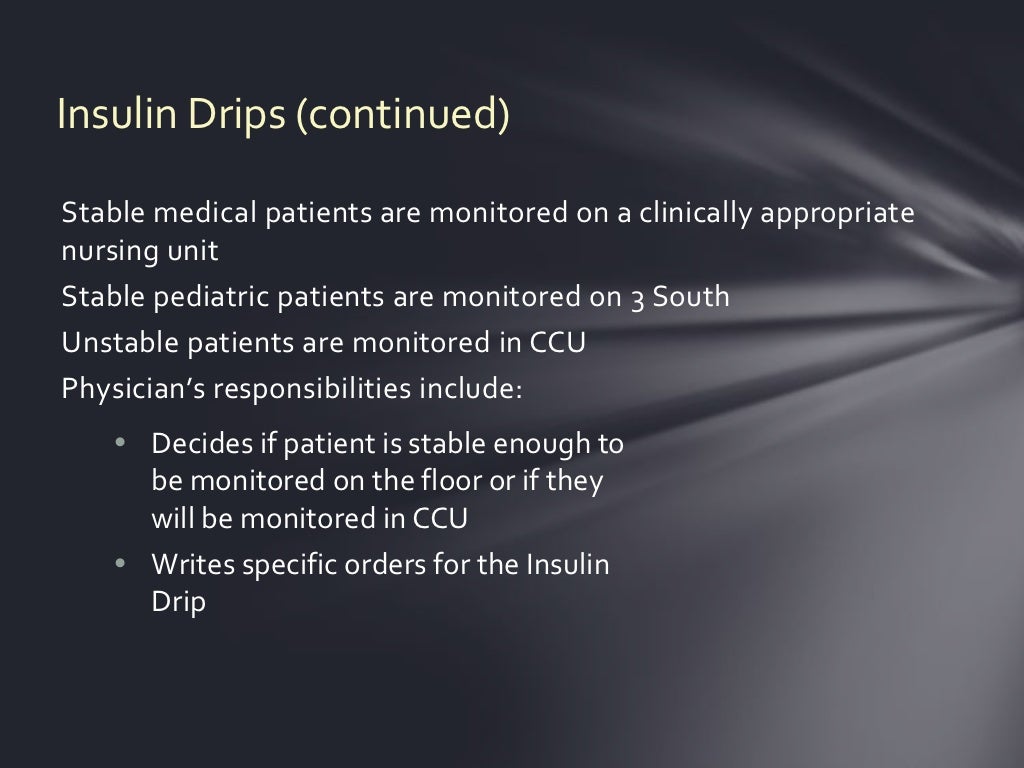 Insulin Drips (continued)

Stable medical patients are monitored on a clinically appropriate nursing unit

Stable pediatric patients are monitored on 3 South

Unstable patients are monitored in CCU

Physician's responsibilities include:

• Decides if patient is stable enough to be monitored on the floor or if they will be monitored in CCU
• Writes specific orders for the Insulin Drip